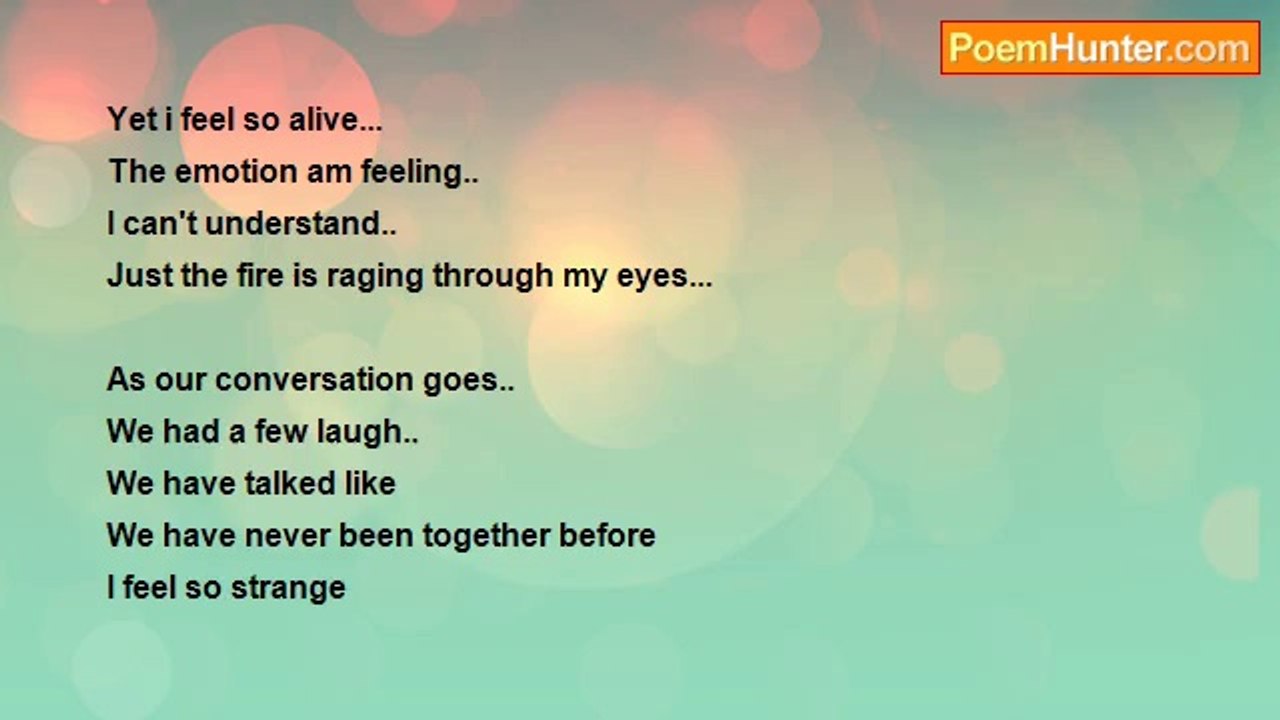 PoemHunter.com

Yet i feel so alive...
The emotion am feeling..
I can't understand..
Just the fire is raging through my eyes...

As our conversation goes..
We had a few laugh..
We have talked like
We have never been together before
I feel so strange